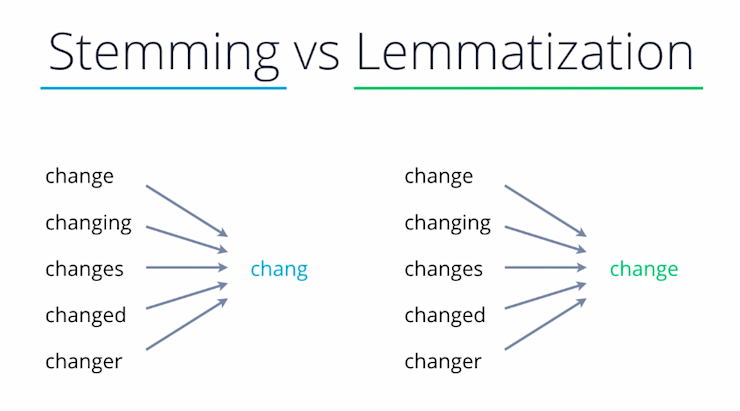 Stemming vs Lemmatization

change
changing
changes
changed
changer

chang

change
changing
changes
changed
changer

change